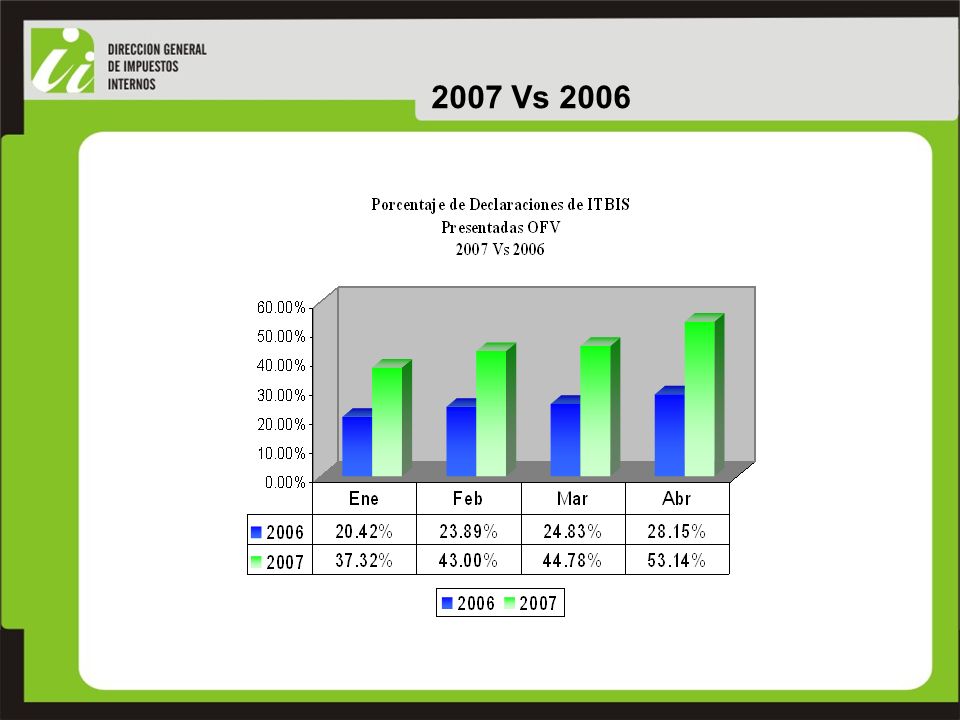 DIRECCION GENERAL DE IMPUESTOS INTERNOS

2007 Vs 2006

Porcentaje de Declaraciones de ITBIS
Presentadas OFV
2007 Vs 2006

60.00%
50.00%
40.00%
30.00%
20.00%
10.00%
0.00%

| | Ene | Feb | Mar | Abr |
|---|---|---|---|---|
| 2006 | 20.42% | 23.89% | 24.83% | 28.15% |
| 2007 | 37.32% | 43.00% | 44.78% | 53.14% |

2006 2007